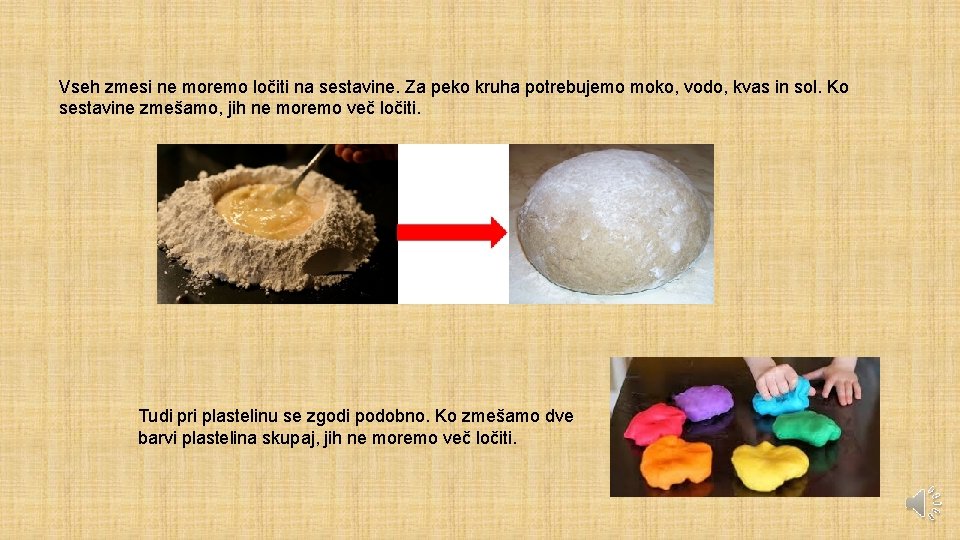 Vseh zmesi ne moremo ločiti na sestavine. Za peko kruha potrebujemo moko, vodo, kvas in sol. Ko sestavine zmešamo, jih ne moremo več ločiti.

Tudi pri plastelinu se zgodi podobno. Ko zmešamo dve barvi plastelina skupaj, jih ne moremo več ločiti.